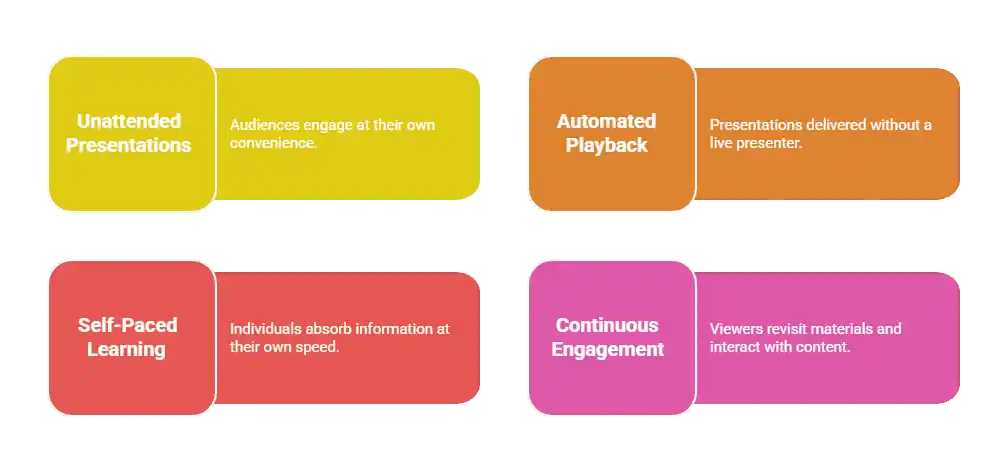 Unattended Presentations

Audiences engage at their own convenience.

Automated Playback

Presentations delivered without a live presenter.

Self-Paced Learning

Individuals absorb information at their own speed.

Continuous Engagement

Viewers revisit materials and interact with content.